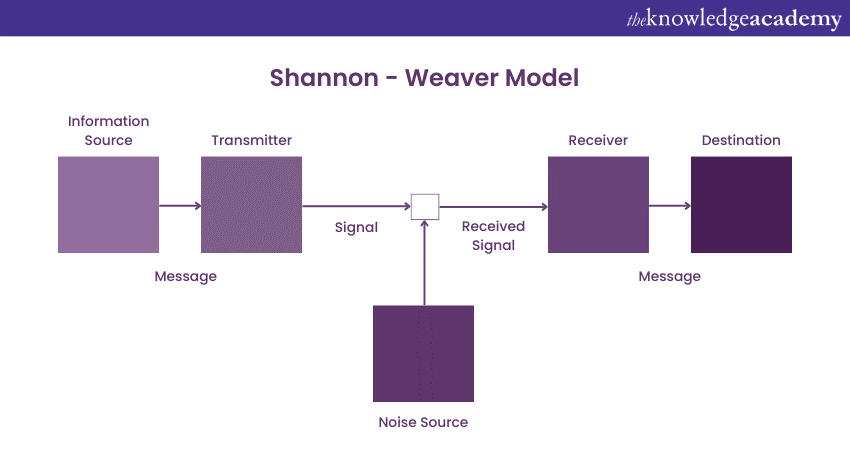 theknowledgeacademy

Shannon - Weaver Model

Information Source

Transmitter

Receiver

Destination

Signal

Received Signal

Message

Message

Noise Source